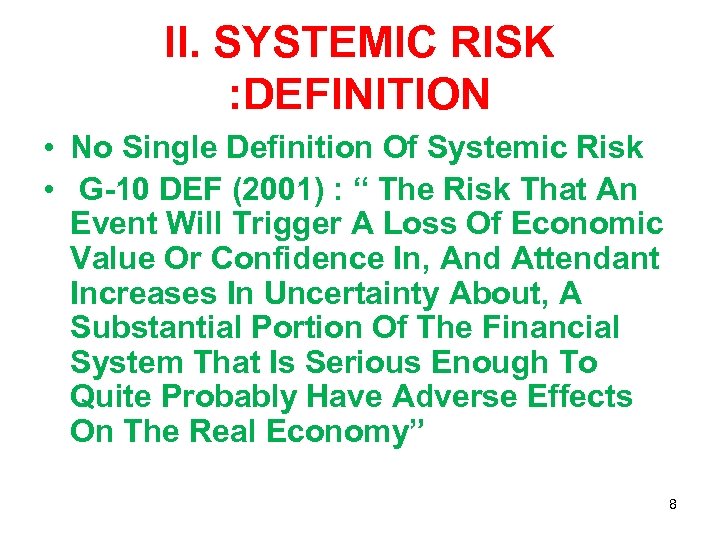 II. SYSTEMIC RISK :DEFINITION

• No Single Definition Of Systemic Risk
• G-10 DEF (2001) : “ The Risk That An Event Will Trigger A Loss Of Economic Value Or Confidence In, And Attendant Increases In Uncertainty About, A Substantial Portion Of The Financial System That Is Serious Enough To Quite Probably Have Adverse Effects On The Real Economy”

8